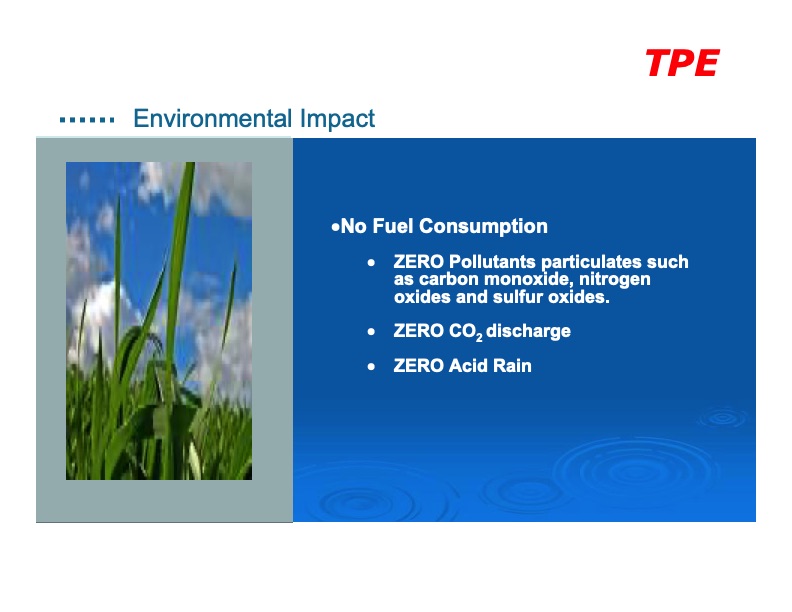 TPE

Environmental Impact

•No Fuel Consumption

• ZERO Pollutants particulates such as carbon monoxide, nitrogen oxides and sulfur oxides.

• ZERO $CO_2$ discharge

• ZERO Acid Rain